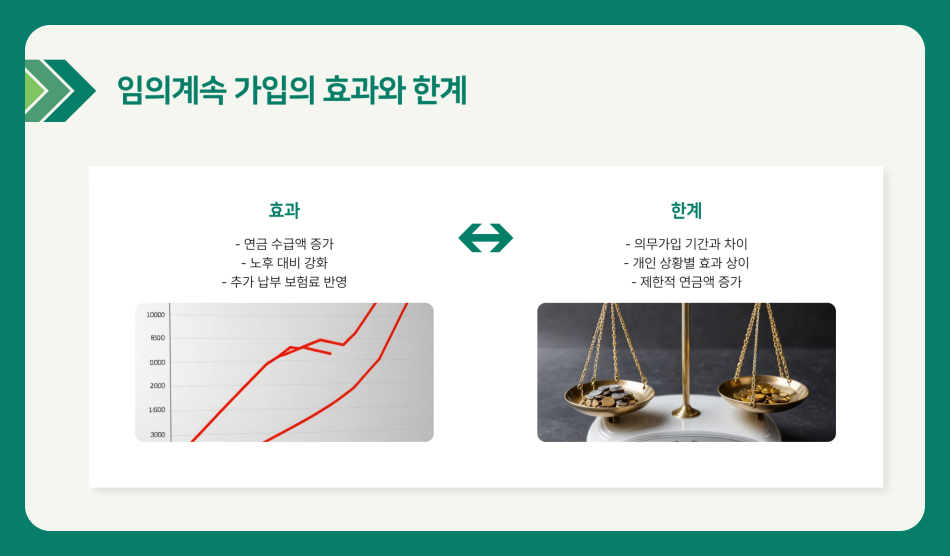 임의계속 가입의 효과와 한계

효과

- 연금 수급액 증가
- 노후 대비 강화
- 추가 납부 보험료 반영

10000
8500
8000
2000
1600
3000

한계

- 의무가입 기간과 차이
- 개인 상황별 효과 상이
- 제한적 연금액 증가